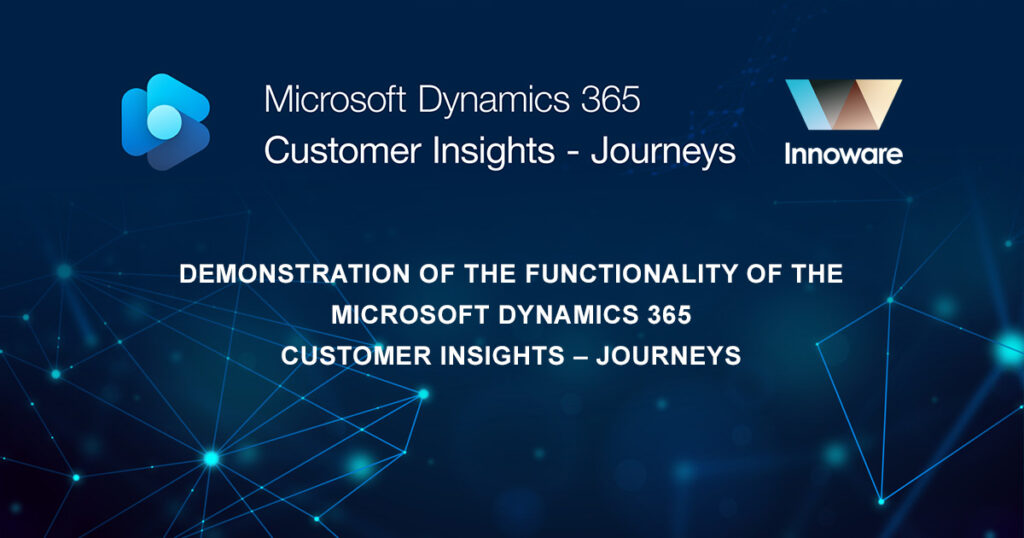 Microsoft Dynamics 365
Customer Insights - Journeys

Innoware

DEMONSTRATION OF THE FUNCTIONALITY OF THE MICROSOFT DYNAMICS 365 CUSTOMER INSIGHTS – JOURNEYS